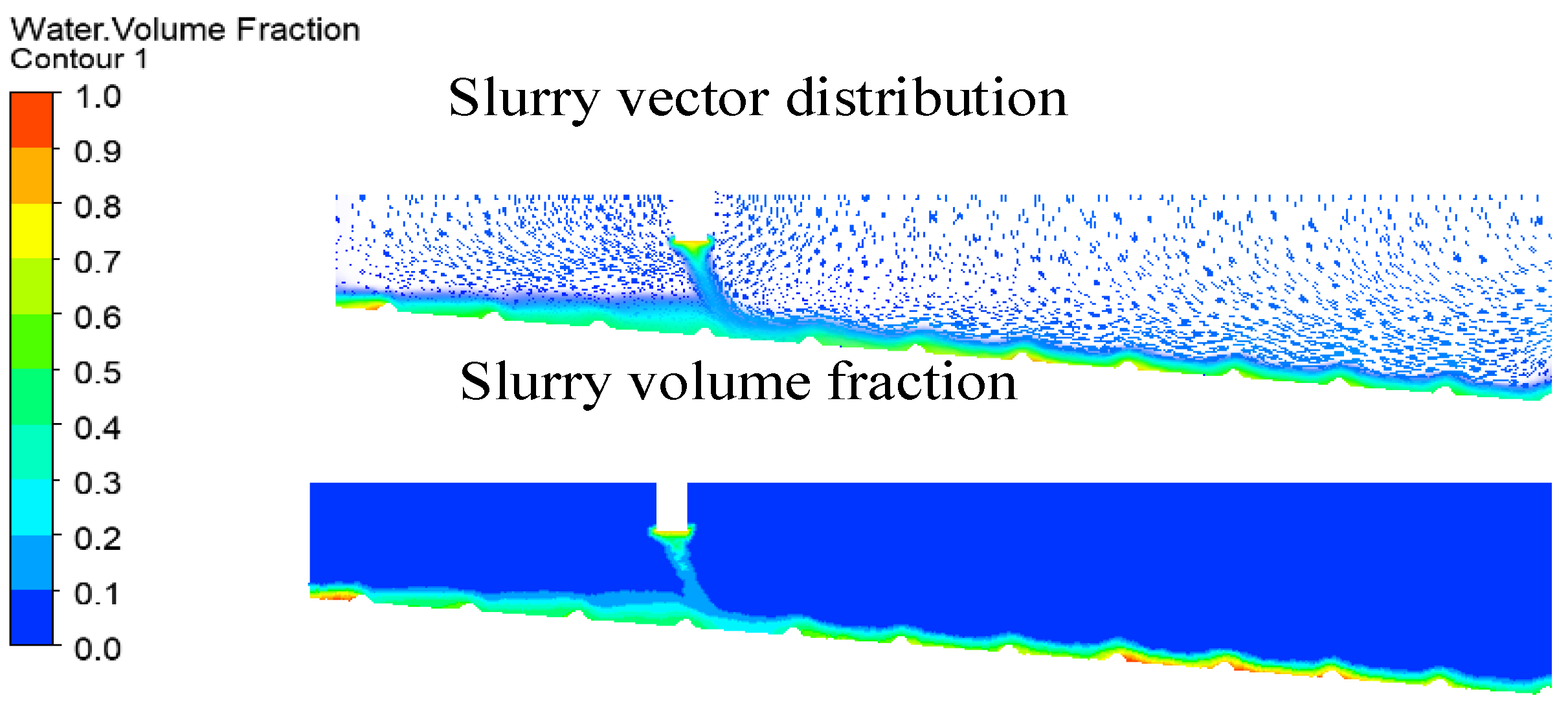 Water.Volume Fraction
Contour 1

1.0
0.9
0.8
0.7
0.6
0.5
0.4
0.3
0.2
0.1
0.0

Slurry vector distribution

Slurry volume fraction